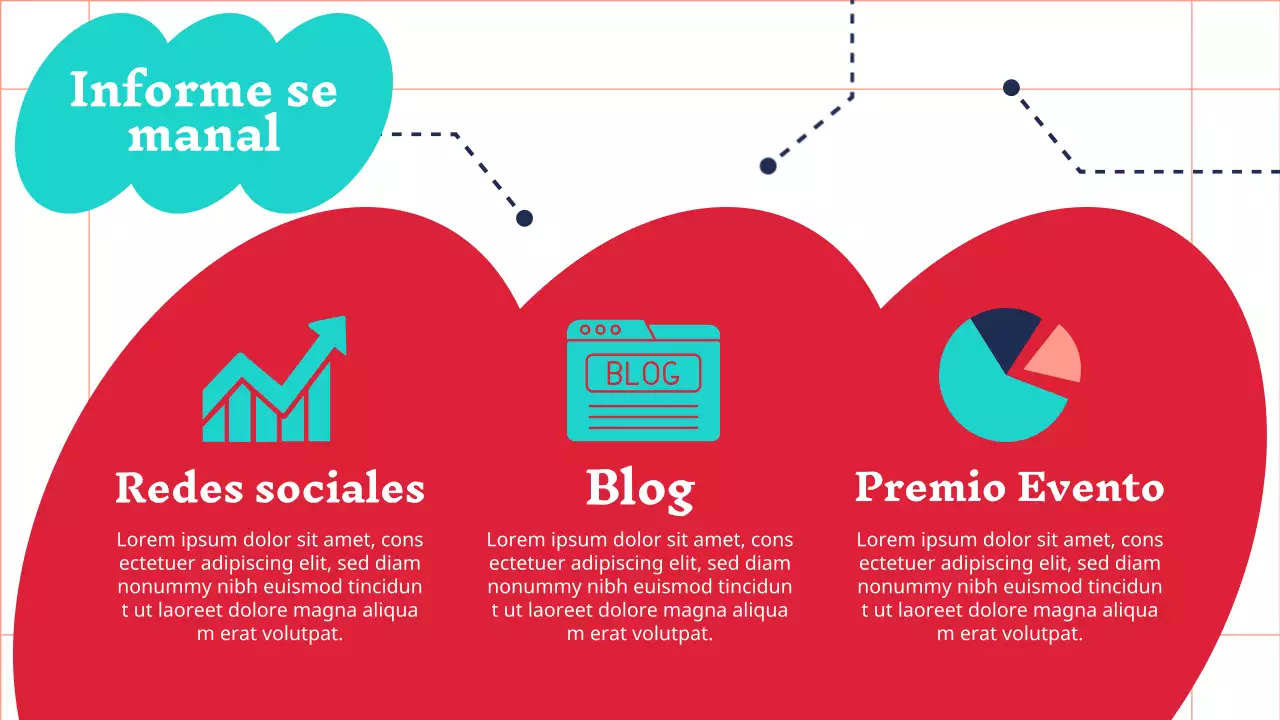 Informe se manal

BLOG

Redes sociales

Lorem ipsum dolor sit amet, cons ectetuer adipiscing elit, sed diam nonummy nibh euismod tincidun t ut laoreet dolore magna aliqua m erat volutpat.

Blog

Lorem ipsum dolor sit amet, cons ectetuer adipiscing elit, sed diam nonummy nibh euismod tincidun t ut laoreet dolore magna aliqua m erat volutpat.

Premio Evento

Lorem ipsum dolor sit amet, cons ectetuer adipiscing elit, sed diam nonummy nibh euismod tincidun t ut laoreet dolore magna aliqua m erat volutpat.